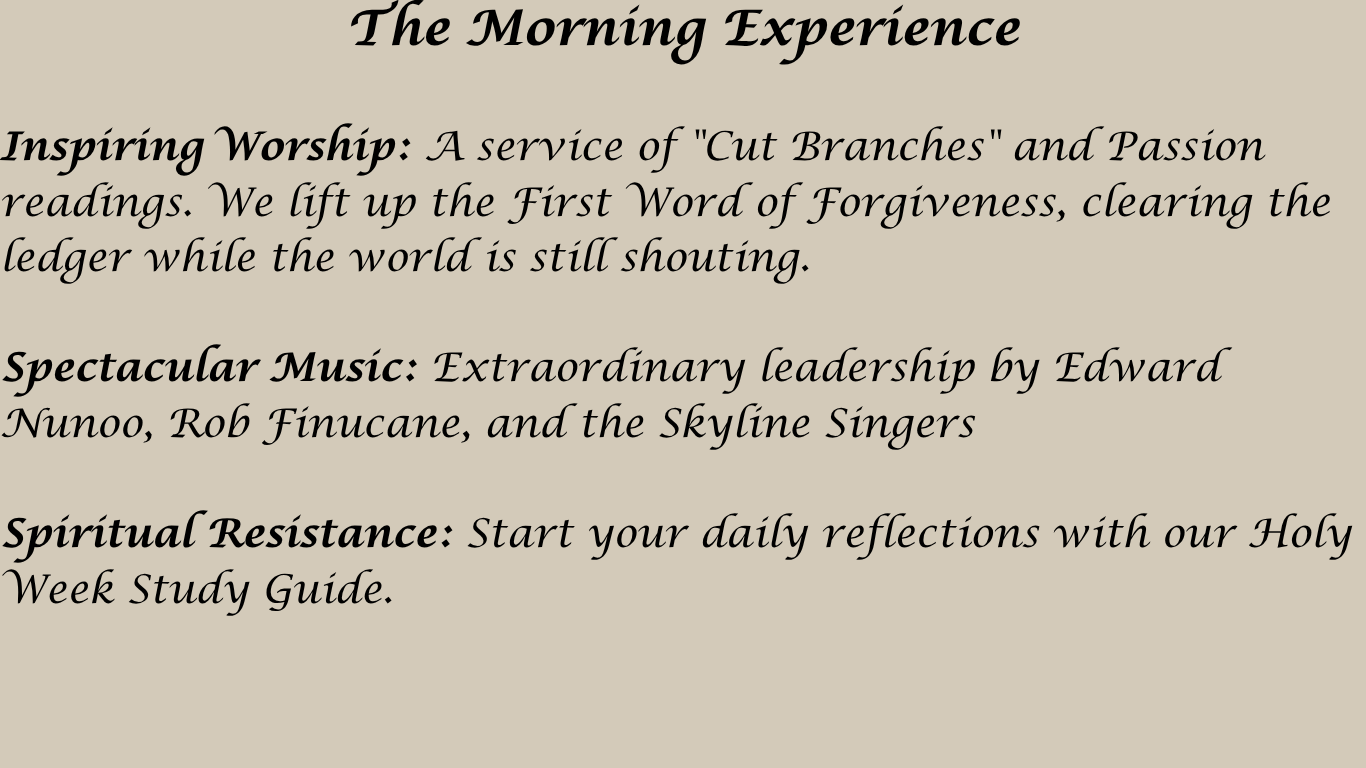 The Morning Experience

Inspiring Worship: A service of "Cut Branches" and Passion readings. We lift up the First Word of Forgiveness, clearing the ledger while the world is still shouting.

Spectacular Music: Extraordinary leadership by Edward Nunoo, Rob Finucane, and the Skyline Singers

Spiritual Resistance: Start your daily reflections with our Holy Week Study Guide.